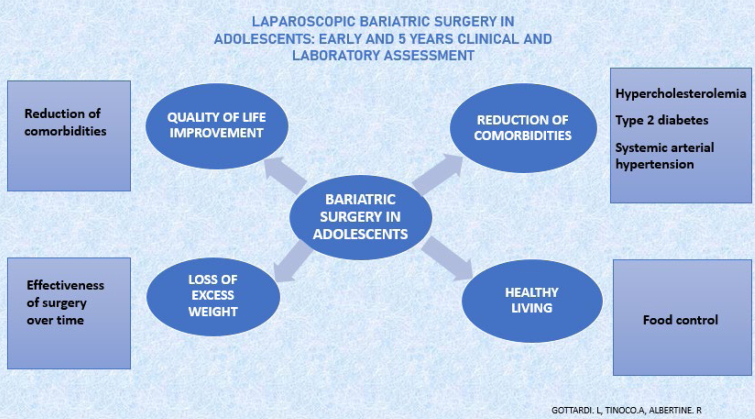 LAPAROSCOPIC BARIATRIC SURGERY IN ADOLESCENTS: EARLY AND 5 YEARS CLINICAL AND LABORATORY ASSESSMENT

Reduction of comorbidities

QUALITY OF LIFE IMPROVEMENT

REDUCTION OF COMORBIDITIES

Hypercholesterolemia

Type 2 diabetes

Systemic arterial hypertension

BARIATRIC SURGERY IN ADOLESCENTS

Effectiveness of surgery over time

LOSS OF EXCESS WEIGHT

HEALTHY LIVING

Food control

GOTTARDI. L, TINOCO.A, ALBERTINE. R